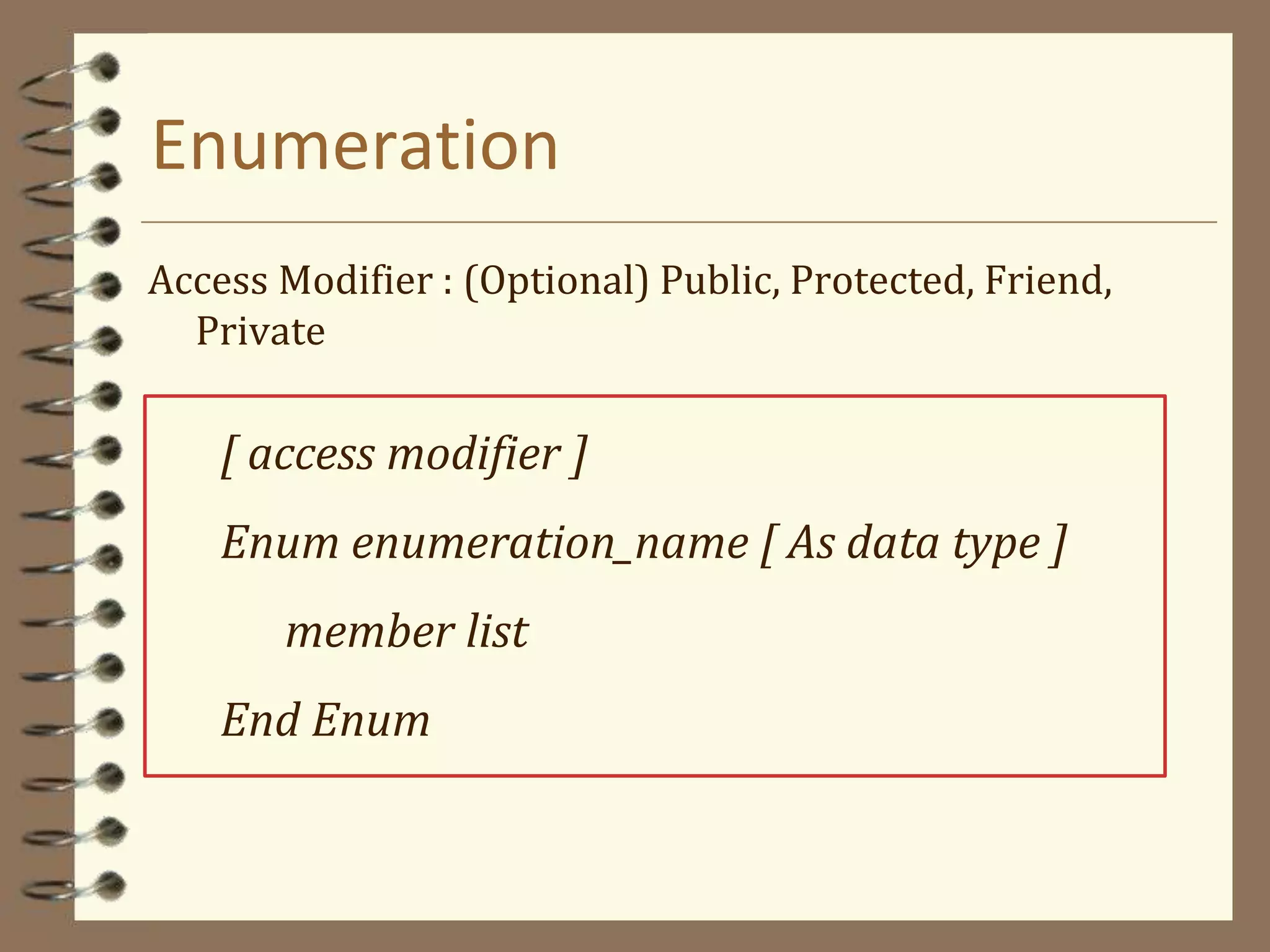 Enumeration

Access Modifier : (Optional) Public, Protected, Friend, Private

[ access modifier ]

Enum enumeration_name [ As data type ]

member list

End Enum